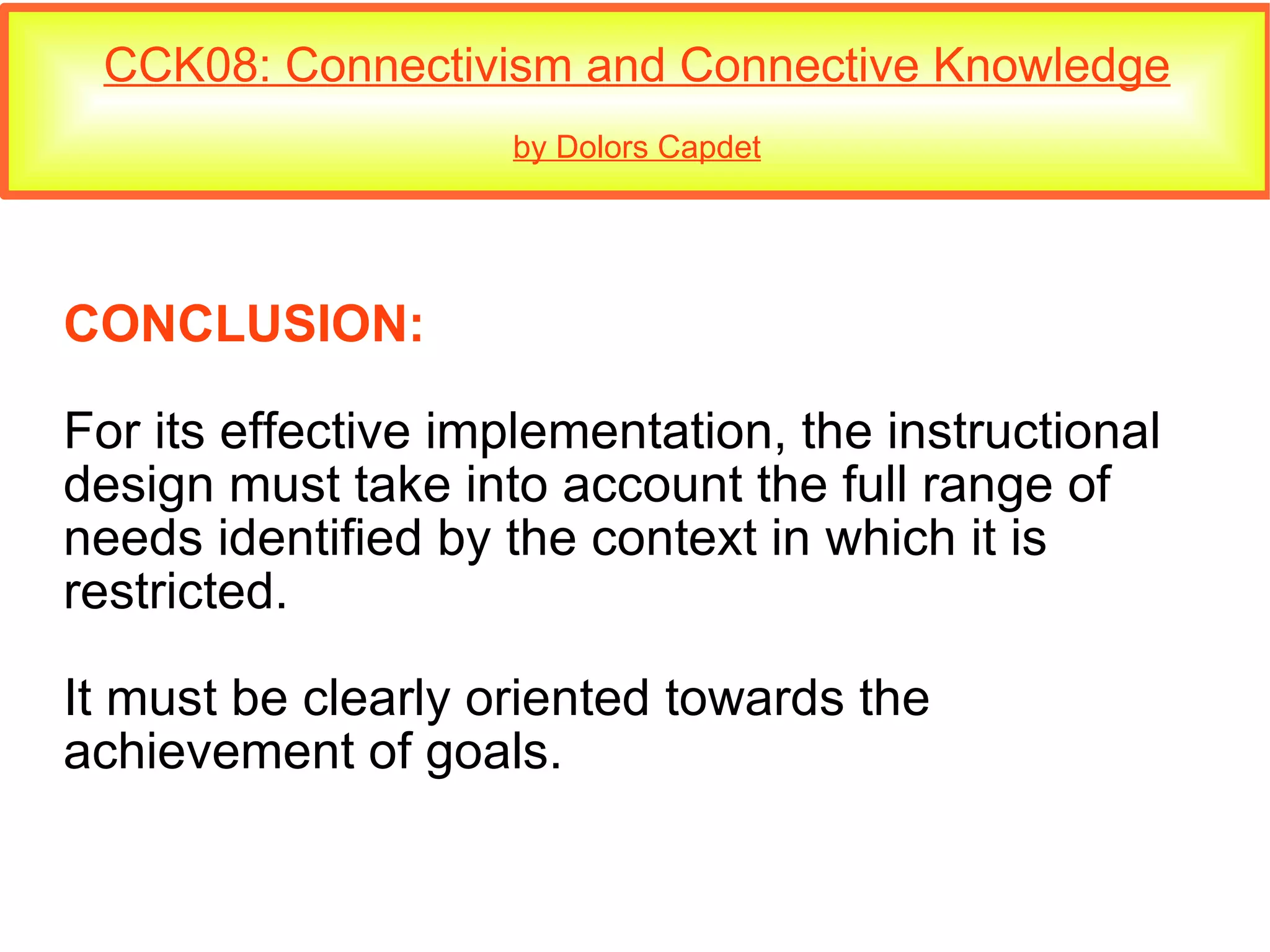 CCK08: Connectivism and Connective Knowledge

by Dolors Capdet

CONCLUSION:

For its effective implementation, the instructional design must take into account the full range of needs identified by the context in which it is restricted.

It must be clearly oriented towards the achievement of goals.